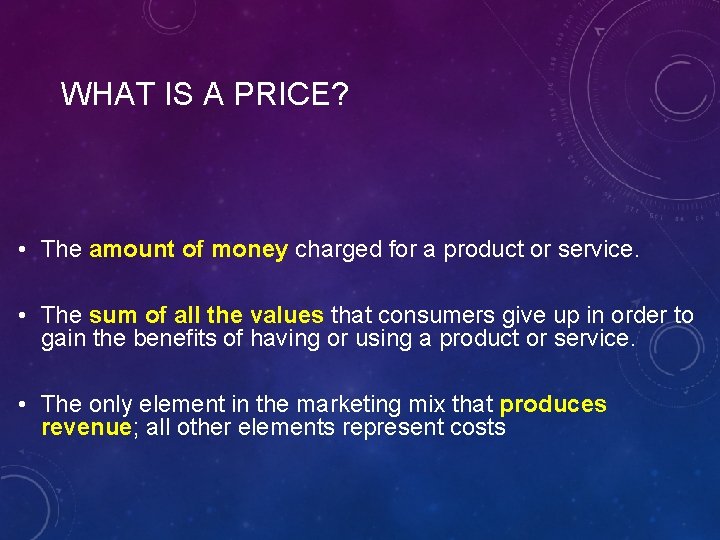 WHAT IS A PRICE?

• The amount of money charged for a product or service.

• The sum of all the values that consumers give up in order to gain the benefits of having or using a product or service.

• The only element in the marketing mix that produces revenue; all other elements represent costs